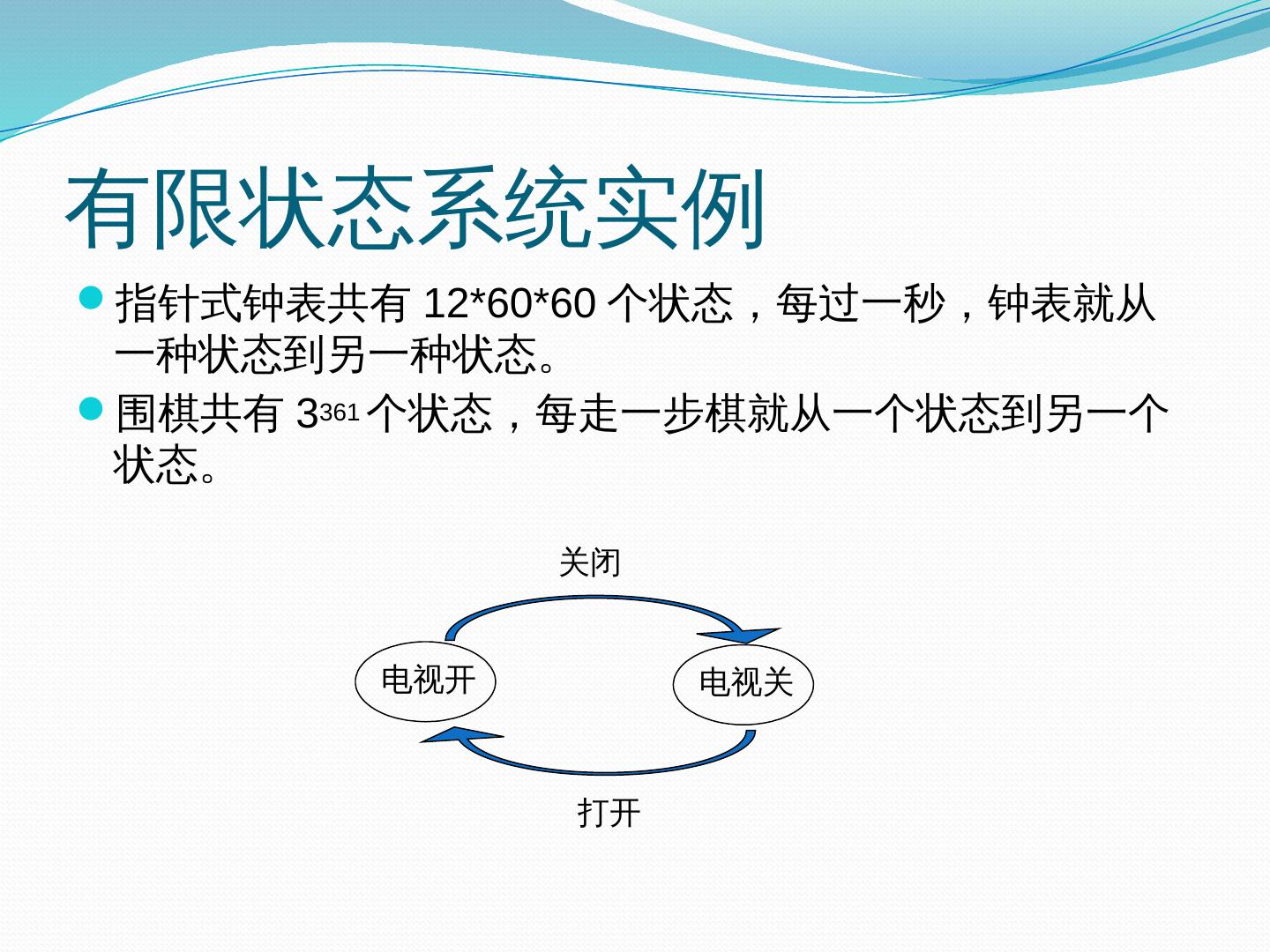 有限状态系统实例

指针式钟表共有 12*60*60 个状态，每过一秒，钟表就从一种状态到另一种状态。

围棋共有 $3^{361}$ 个状态，每走一步棋就从一个状态到另一个状态。

关闭

电视开

电视关

打开